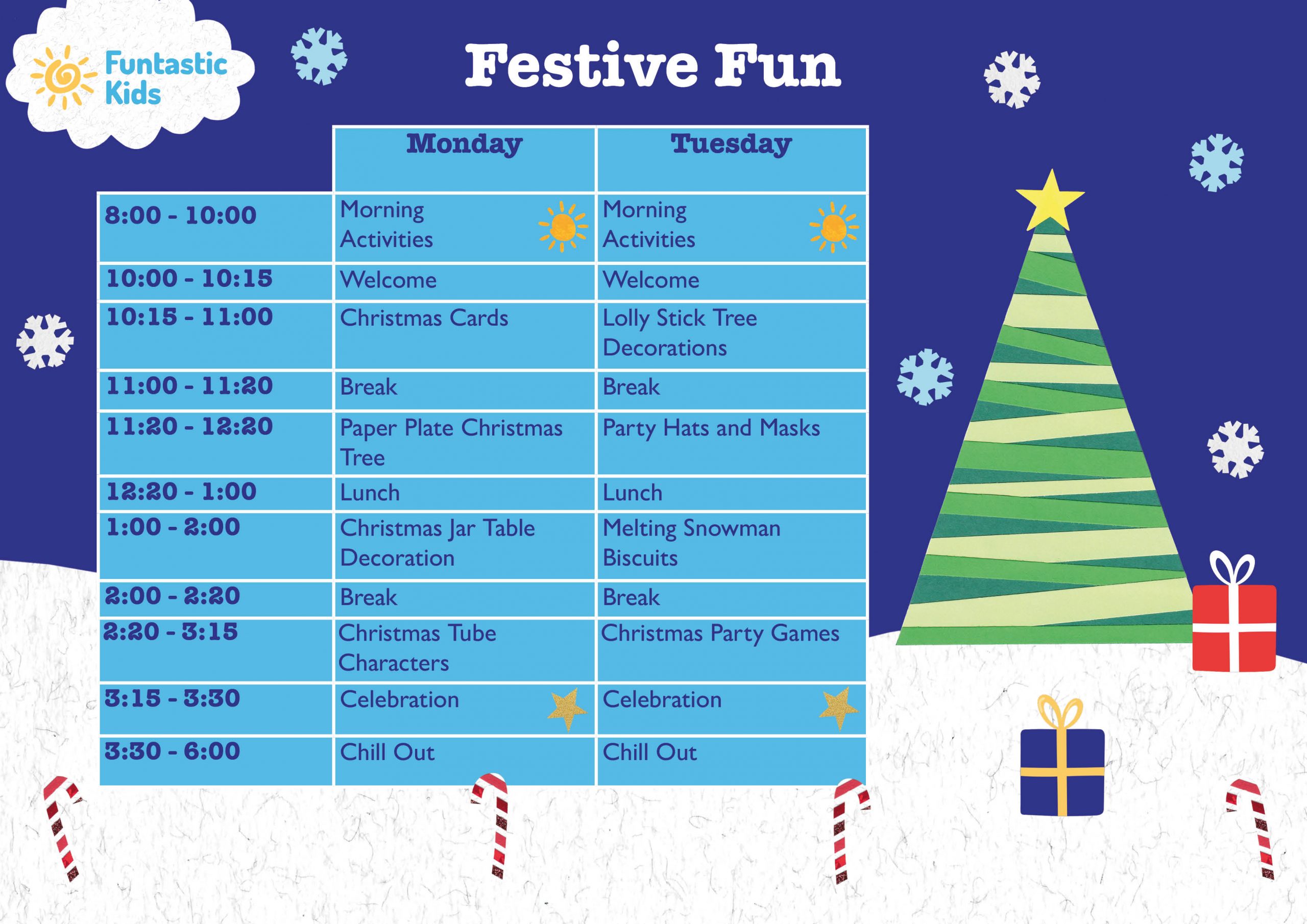 Funtastic Kids

Festive Fun

| | Monday | Tuesday |
|---|---|---|
| 8:00 - 10:00 | Morning Activities | Morning Activities |
| 10:00 - 10:15 | Welcome | Welcome |
| 10:15 - 11:00 | Christmas Cards | Lolly Stick Tree Decorations |
| 11:00 - 11:20 | Break | Break |
| 11:20 - 12:20 | Paper Plate Christmas Tree | Party Hats and Masks |
| 12:20 - 1:00 | Lunch | Lunch |
| 1:00 - 2:00 | Christmas Jar Table Decoration | Melting Snowman Biscuits |
| 2:00 - 2:20 | Break | Break |
| 2:20 - 3:15 | Christmas Tube Characters | Christmas Party Games |
| 3:15 - 3:30 | Celebration | Celebration |
| 3:30 - 6:00 | Chill Out | Chill Out |